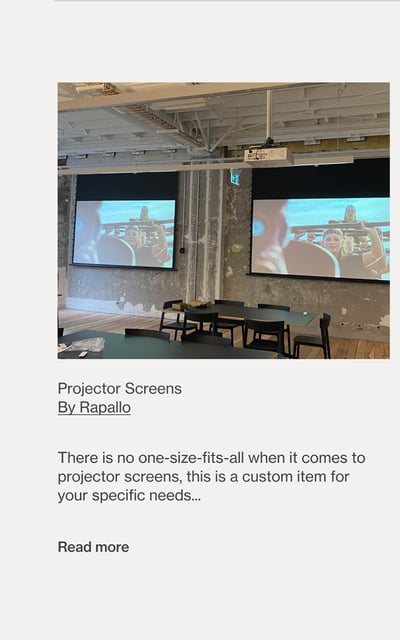 Projector Screens
By Rapallo

There is no one-size-fits-all when it comes to projector screens, this is a custom item for your specific needs...

Read more